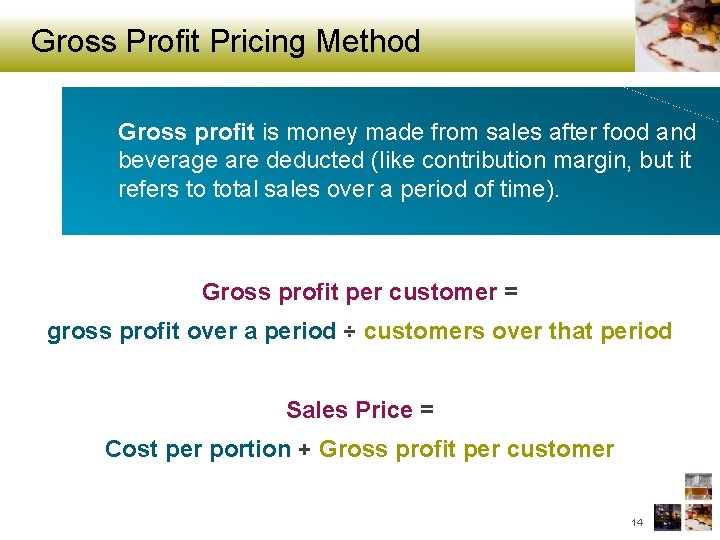 Gross Profit Pricing Method

Gross profit is money made from sales after food and beverage are deducted (like contribution margin, but it refers to total sales over a period of time).

Gross profit per customer =

gross profit over a period ÷ customers over that period

Sales Price =

Cost per portion + Gross profit per customer

14